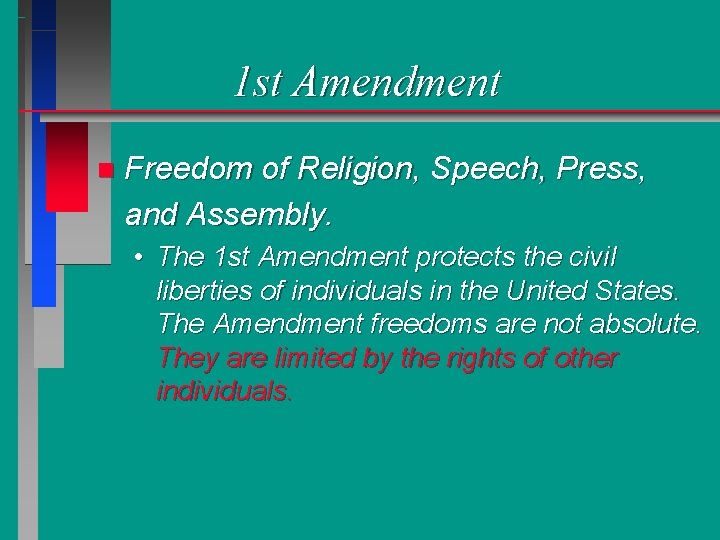 1st Amendment

Freedom of Religion, Speech, Press, and Assembly.

• The 1st Amendment protects the civil liberties of individuals in the United States. The Amendment freedoms are not absolute. They are limited by the rights of other individuals.